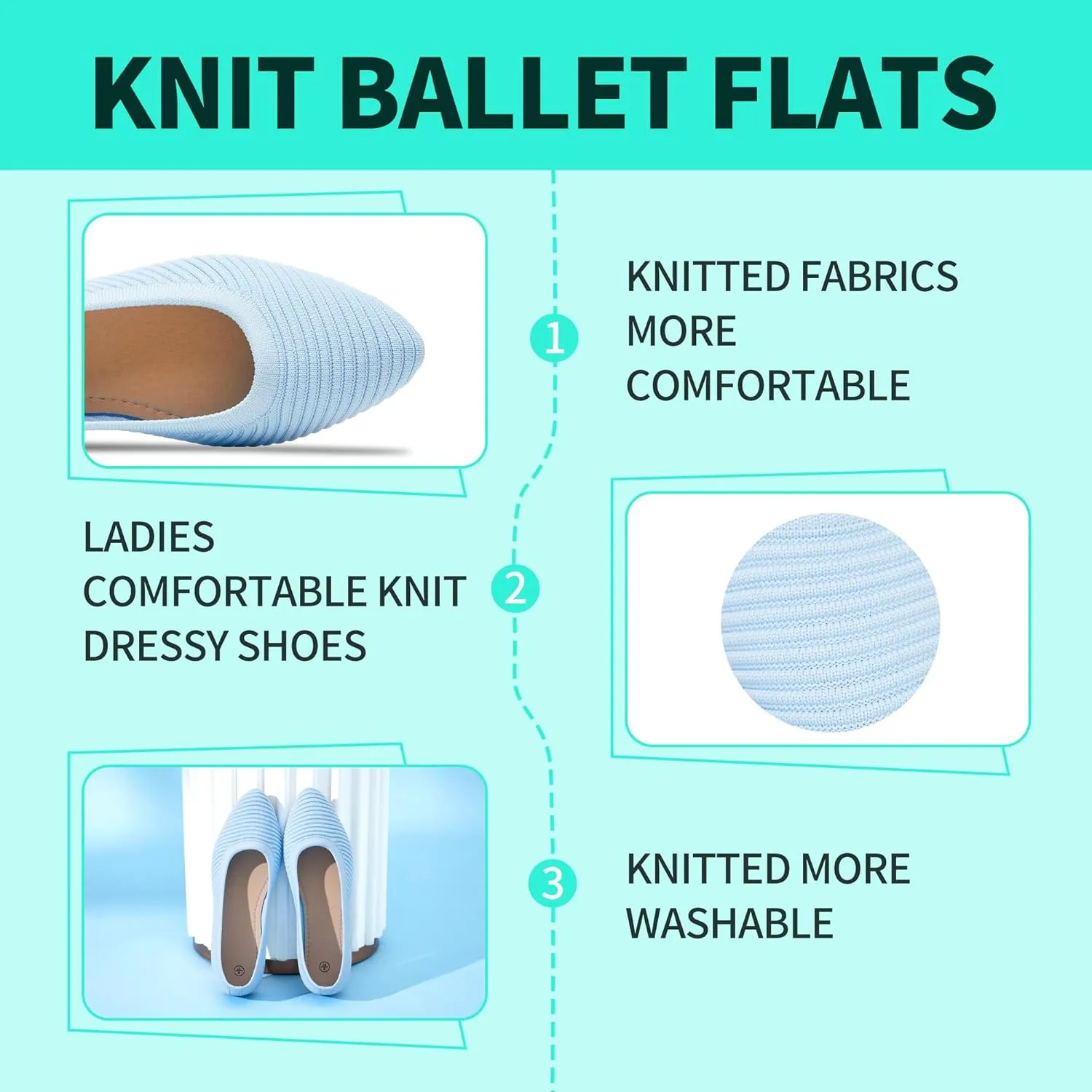 KNIT BALLET FLATS

1

KNITTED FABRICS MORE COMFORTABLE

LADIES COMFORTABLE KNIT DRESSY SHOES

2

3

KNITTED MORE WASHABLE